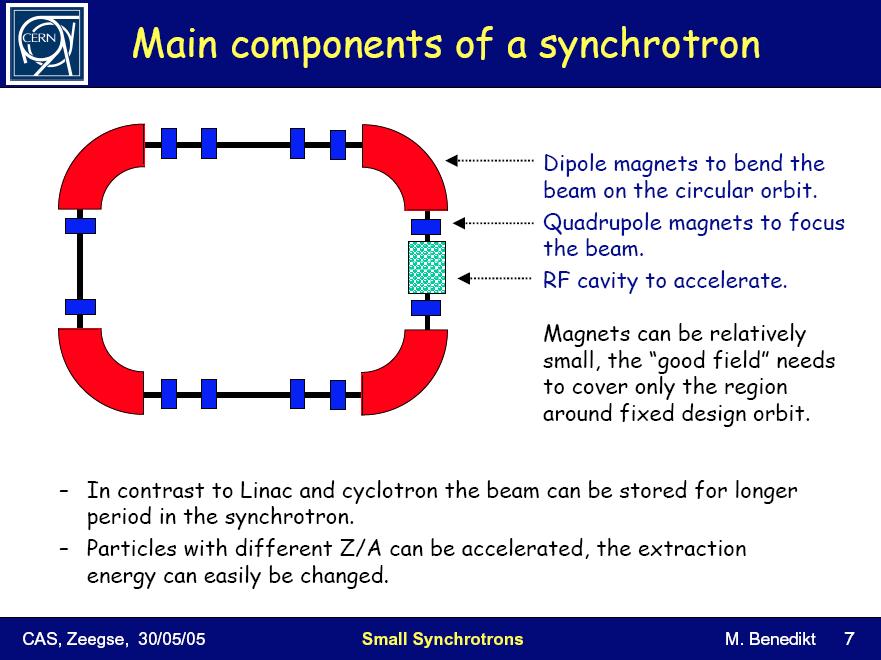 CERN

Main components of a synchrotron

Dipole magnets to bend the beam on the circular orbit.

Quadrupole magnets to focus the beam.

RF cavity to accelerate.

Magnets can be relatively small, the “good field” needs to cover only the region around fixed design orbit.

– In contrast to Linac and cyclotron the beam can be stored for longer period in the synchrotron.

– Particles with different Z/A can be accelerated, the extraction energy can easily be changed.

CAS, Zeegse, 30/05/05 Small Synchrotrons M. Benedikt 7